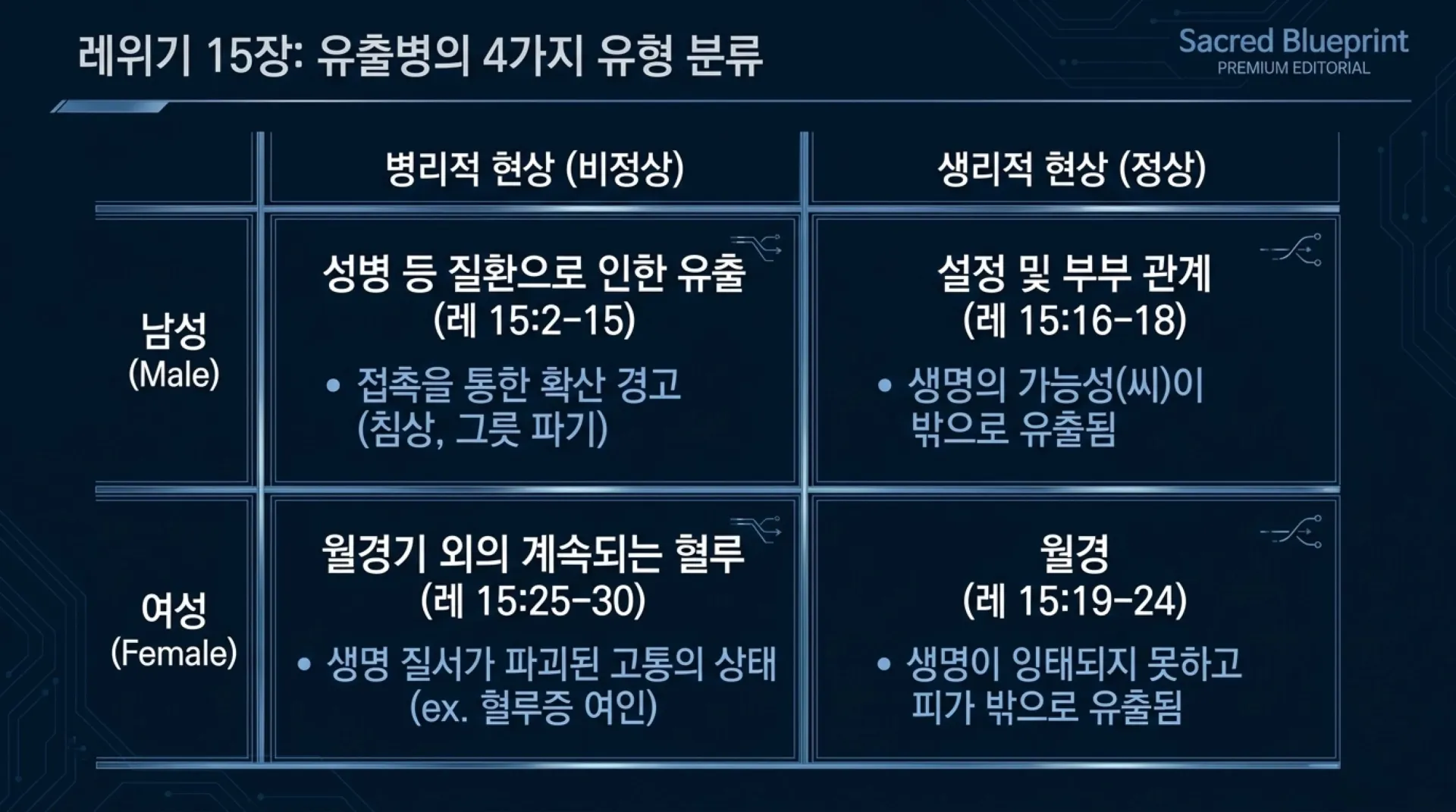 레위기 15장: 유출병의 4가지 유형 분류

Sacred Blueprint
PREMIUM EDITORIAL

| | 병리적 현상 (비정상) | 생리적 현상 (정상) |
|---|---|---|
| 남성 (Male) | 성병 등 질환으로 인한 유출 (레 15:2-15) • 접촉을 통한 확산 경고 (침상, 그릇 파기) | 설정 및 부부 관계 (레 15:16-18) • 생명의 가능성(씨)이 밖으로 유출됨 |
| 여성 (Female) | 월경기 외의 계속되는 혈루 (레 15:25-30) • 생명 질서가 파괴된 고통의 상태 (ex. 혈루증 여인) | 월경 (레 15:19-24) • 생명이 잉태되지 못하고 피가 밖으로 유출됨 |